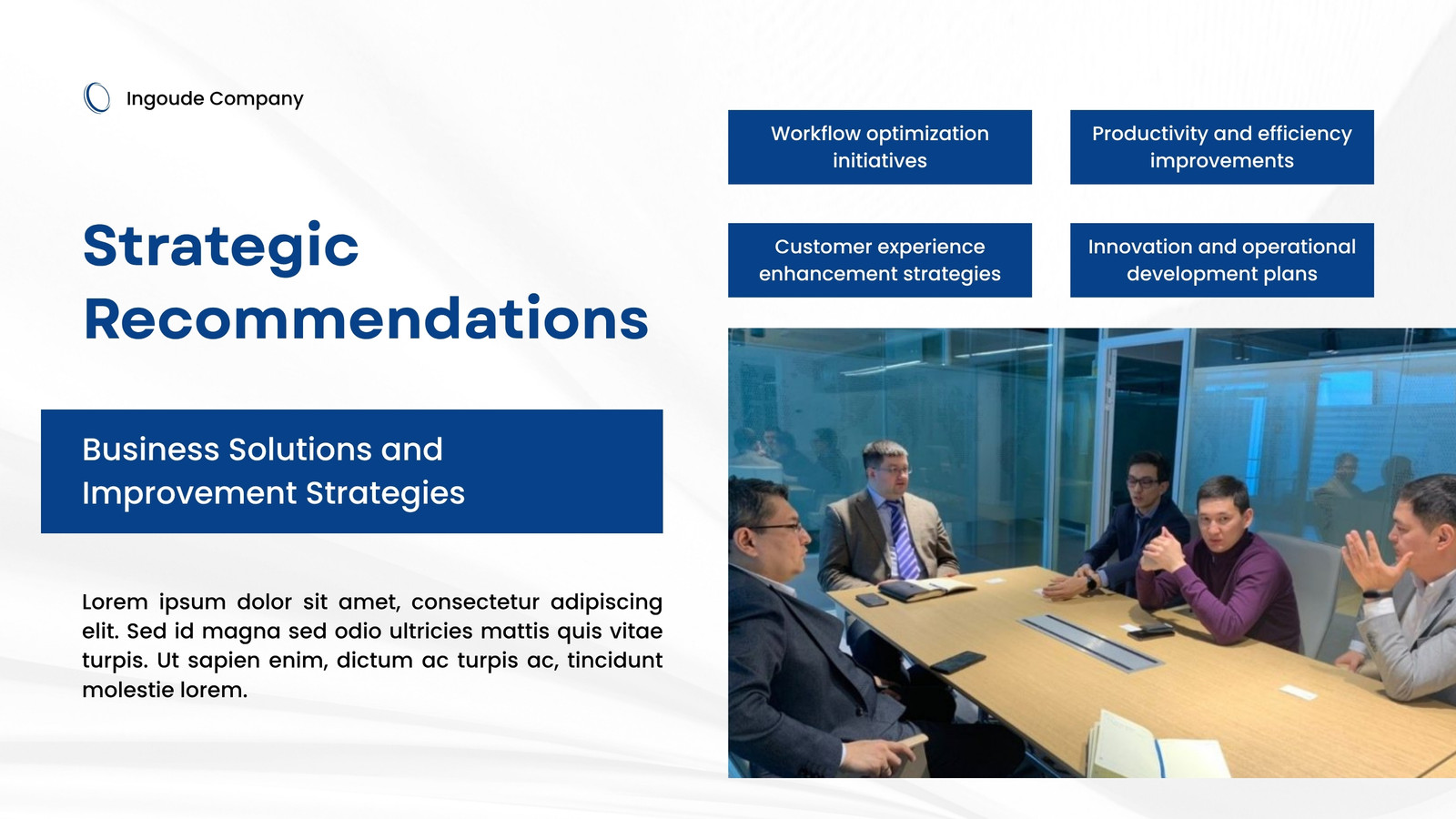 Ingoude Company

Strategic Recommendations

Business Solutions and Improvement Strategies

Lorem ipsum dolor sit amet, consectetur adipiscing elit. Sed id magna sed odio ultricies mattis quis vitae turpis. Ut sapien enim, dictum ac turpis ac, tincidunt molestie lorem.

Workflow optimization initiatives

Productivity and efficiency improvements

Customer experience enhancement strategies

Innovation and operational development plans